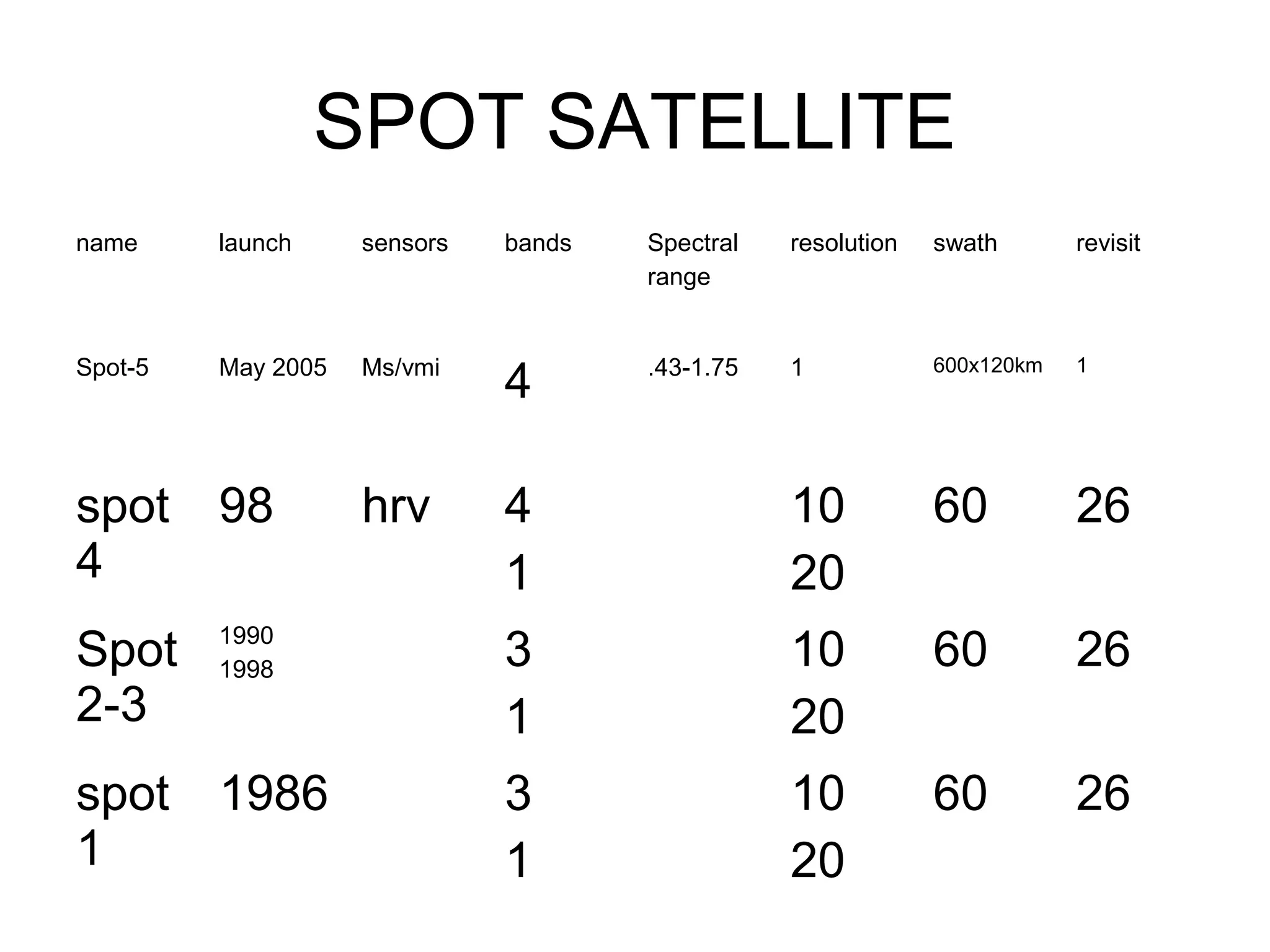 SPOT SATELLITE

| name | launch | sensors | bands | Spectral range | resolution | swath | revisit |
|---|---|---|---|---|---|---|---|
| Spot-5 | May 2005 | Ms/vmi | 4 | .43-1.75 | 1 | 600x120km | 1 |
| spot 4 | 98 | hrv | 4 1 | | 10 20 | 60 | 26 |
| Spot 2-3 | 1990 1998 | | 3 1 | | 10 20 | 60 | 26 |
| spot 1 | 1986 | | 3 1 | | 10 20 | 60 | 26 |